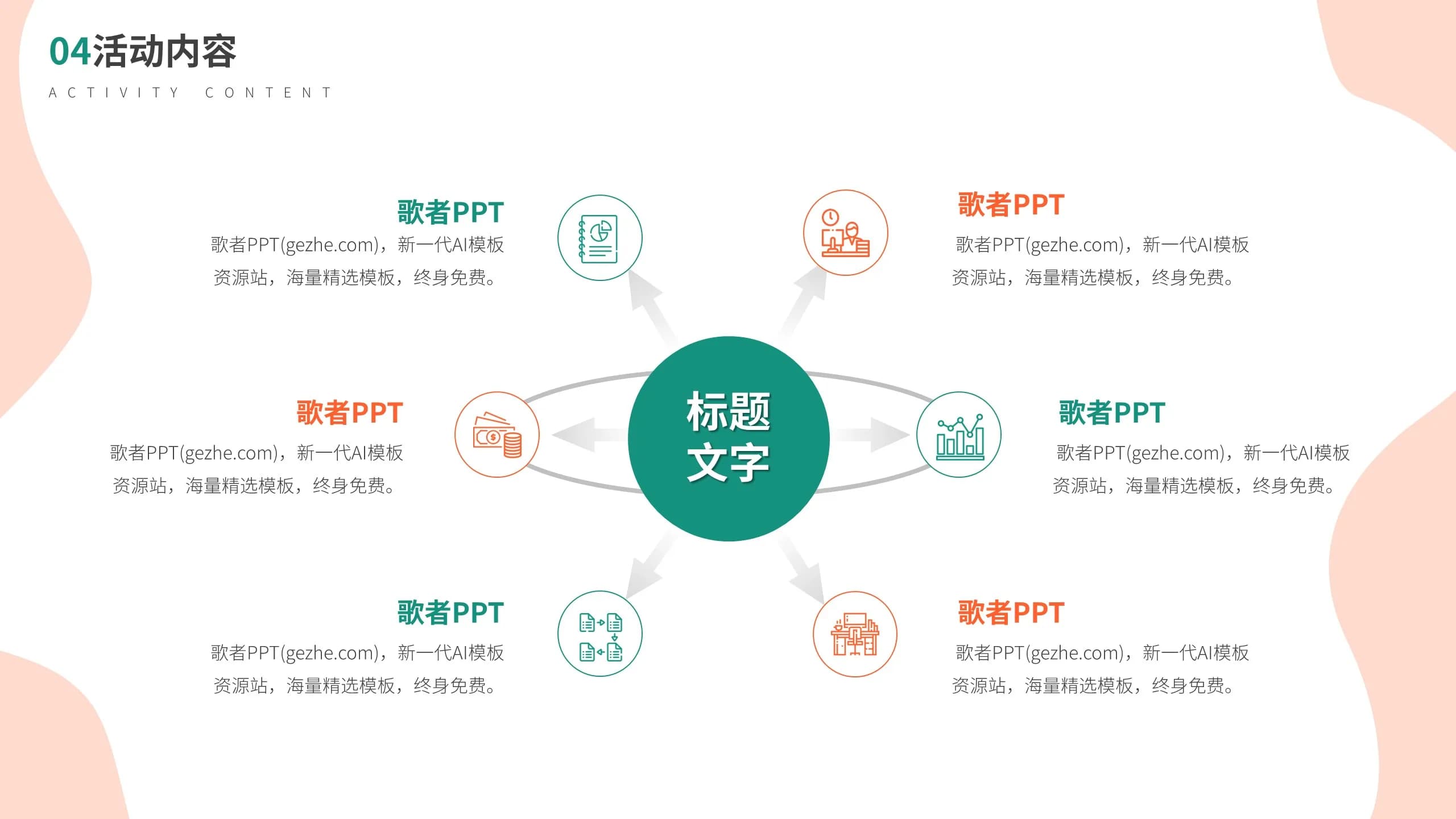 04活动内容

ACTIVITY CONTENT

歌者PPT

歌者PPT(gezhe.com)，新一代AI模板资源站，海量精选模板，终身免费。

歌者PPT

歌者PPT(gezhe.com)，新一代AI模板资源站，海量精选模板，终身免费。

歌者PPT

歌者PPT(gezhe.com)，新一代AI模板资源站，海量精选模板，终身免费。

标题文字

歌者PPT

歌者PPT(gezhe.com)，新一代AI模板资源站，海量精选模板，终身免费。

歌者PPT

歌者PPT(gezhe.com)，新一代AI模板资源站，海量精选模板，终身免费。

歌者PPT

歌者PPT(gezhe.com)，新一代AI模板资源站，海量精选模板，终身免费。